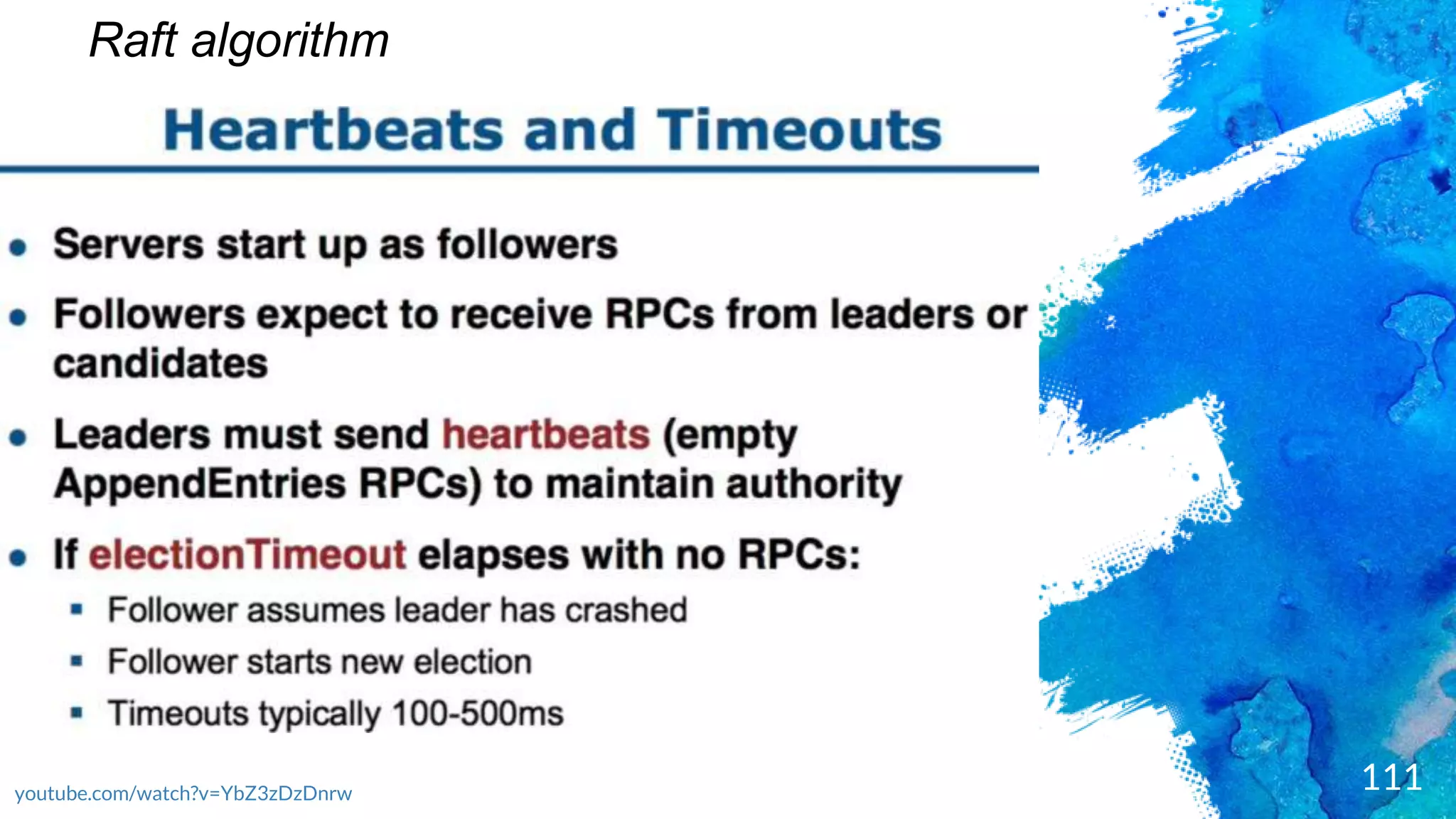 Raft algorithm

Heartbeats and Timeouts

• Servers start up as followers
• Followers expect to receive RPCs from leaders or candidates
• Leaders must send heartbeats (empty AppendEntries RPCs) to maintain authority
• If electionTimeout elapses with no RPCs:
  ▪ Follower assumes leader has crashed
  ▪ Follower starts new election
  ▪ Timeouts typically 100-500ms

youtube.com/watch?v=YbZ3zDzDnrw

111